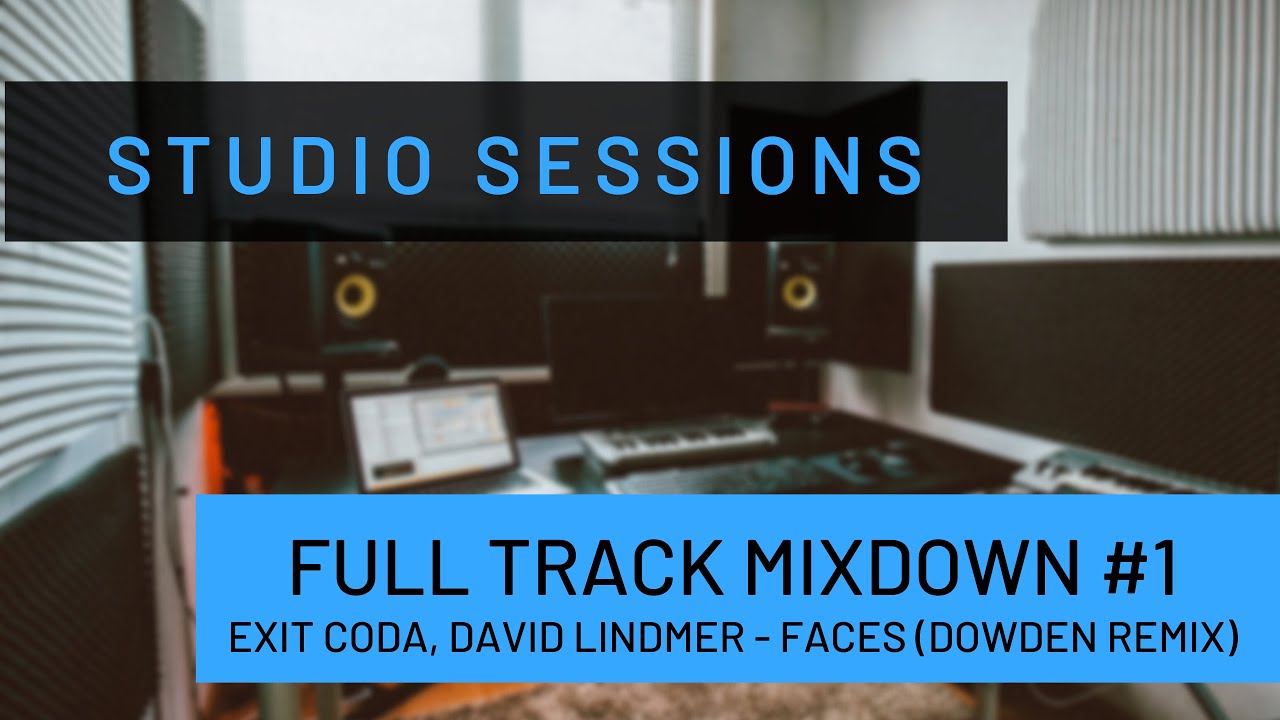 STUDIO SESSIONS

FULL TRACK MIXDOWN #1
EXIT CODA, DAVID LINDMER - FACES (DOWDEN REMIX)